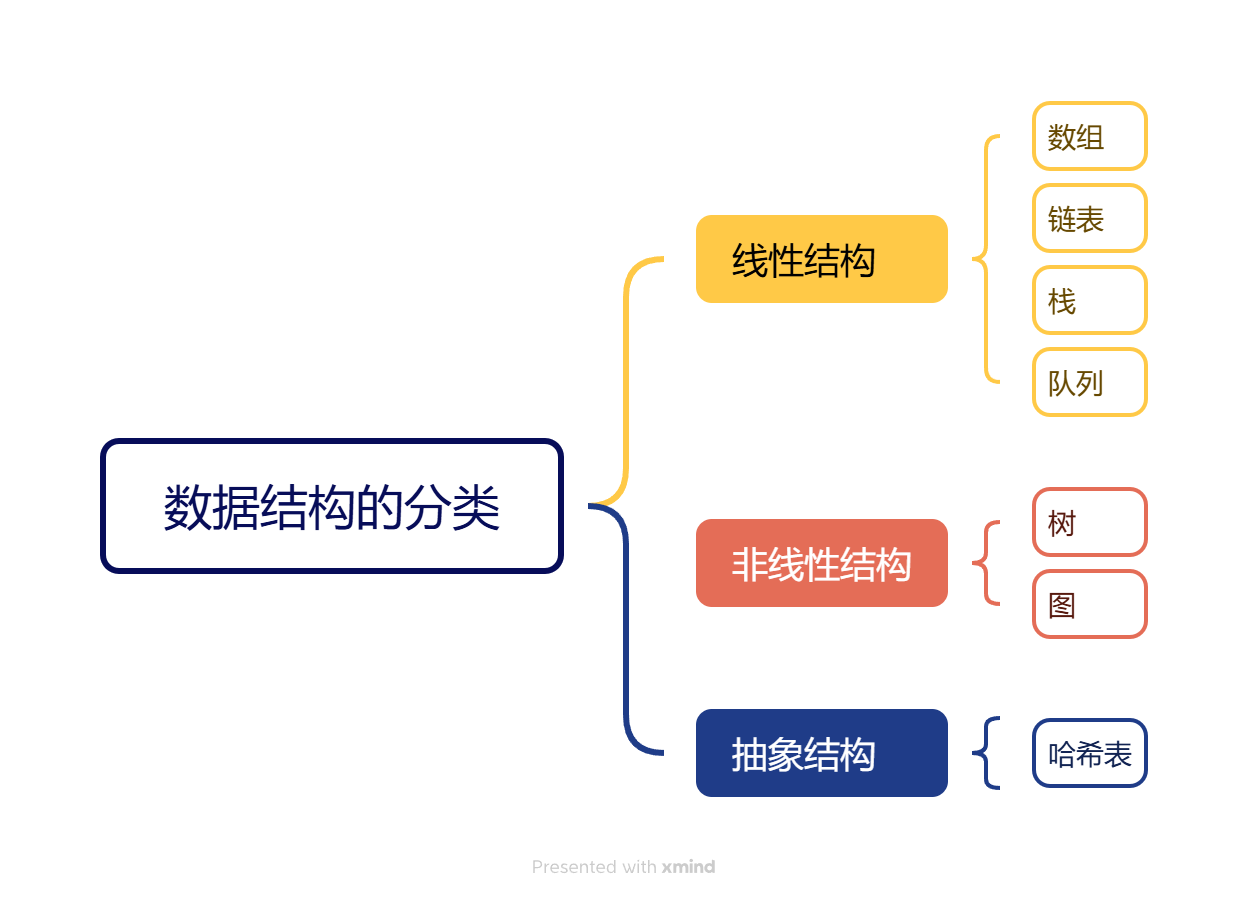 数据结构的分类

线性结构

数组

链表

栈

队列

非线性结构

树

图

抽象结构

哈希表

Presented with xmind